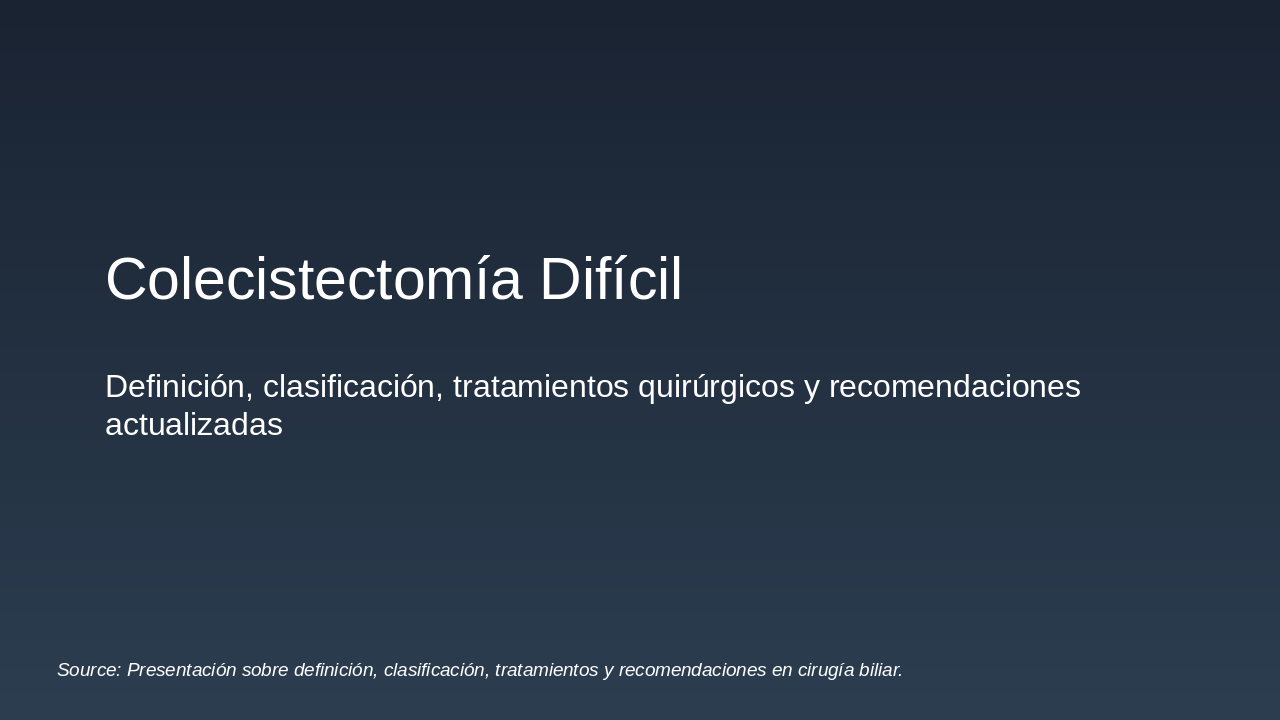 Colecistectomía Difícil

Definición, clasificación, tratamientos quirúrgicos y recomendaciones actualizadas

Source: Presentación sobre definición, clasificación, tratamientos y recomendaciones en cirugía biliar.